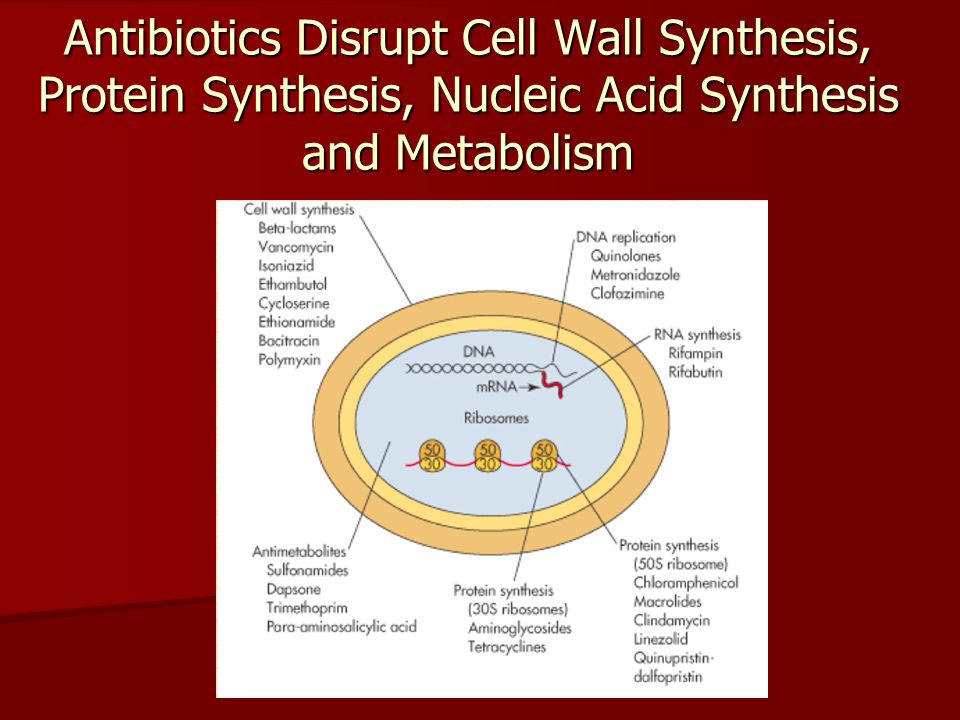 Antibiotics Disrupt Cell Wall Synthesis, Protein Synthesis, Nucleic Acid Synthesis and Metabolism

Cell wall synthesis
Beta-lactams
Vancomycin
Isoniazid
Ethambutol
Cycloserine
Ethionamide
Bacitracin
Polymyxin

DNA replication
Quinolones
Metronidazole
Clofazimine

RNA synthesis
Rifampin
Rifabutin

DNA

mRNA

Ribosomes

50
30

50
30

50
30

Antimetabolites
Sulfonamides
Dapsone
Trimethoprim
Para-aminosalicylic acid

Protein synthesis
(30S ribosomes)
Aminoglycosides
Tetracyclines

Protein synthesis
(50S ribosome)
Chloramphenicol
Macrolides
Clindamycin
Linezolid
Quinupristin-dalfopristin